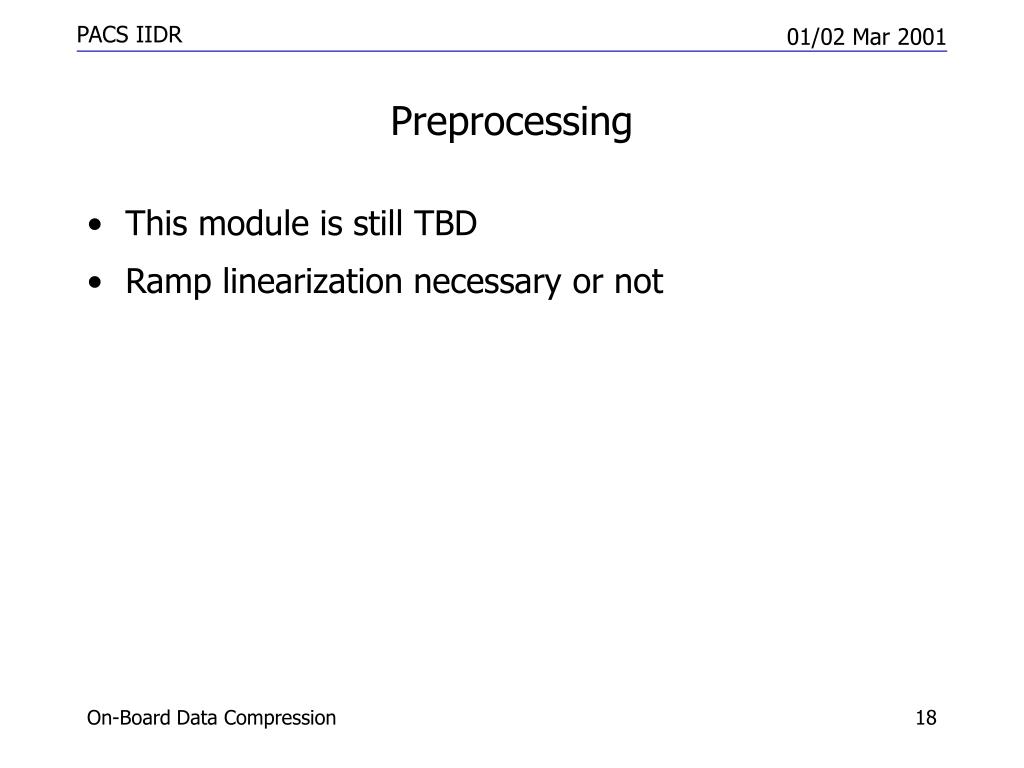 PACS IIDR

01/02 Mar 2001

Preprocessing

• This module is still TBD
• Ramp linearization necessary or not

On-Board Data Compression

18